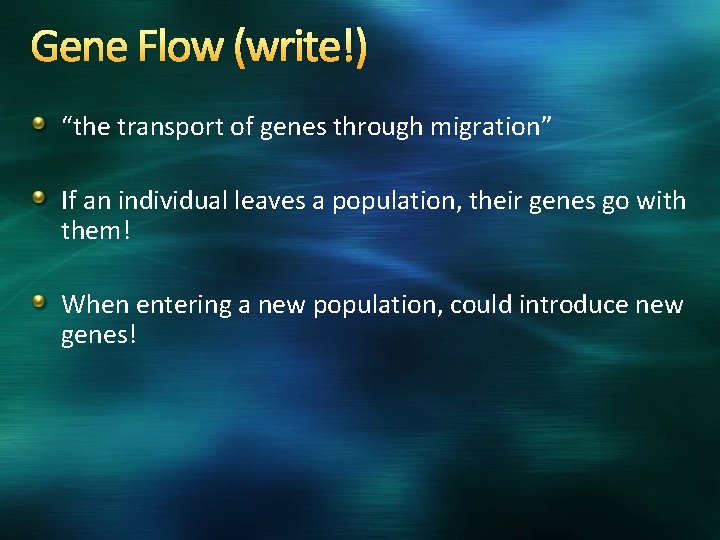 Gene Flow (write!)

“the transport of genes through migration”

If an individual leaves a population, their genes go with them!

When entering a new population, could introduce new genes!